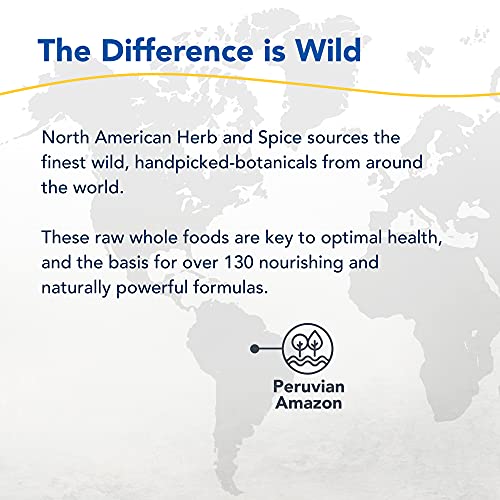 The Difference is Wild

North American Herb and Spice sources the finest wild, handpicked-botanicals from around the world.

These raw whole foods are key to optimal health, and the basis for over 130 nourishing and naturally powerful formulas.

Peruvian Amazon